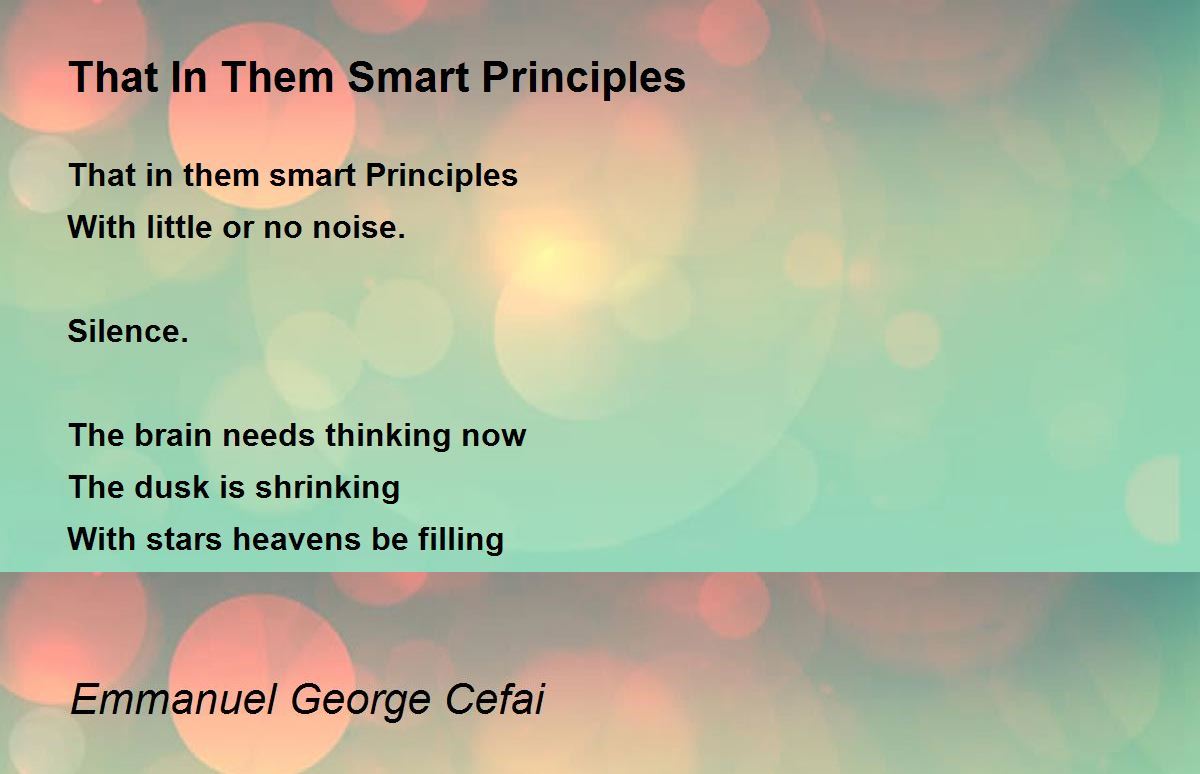 That In Them Smart Principles

That in them smart Principles
With little or no noise.

Silence.

The brain needs thinking now
The dusk is shrinking
With stars heavens be filling

Emmanuel George Cefai